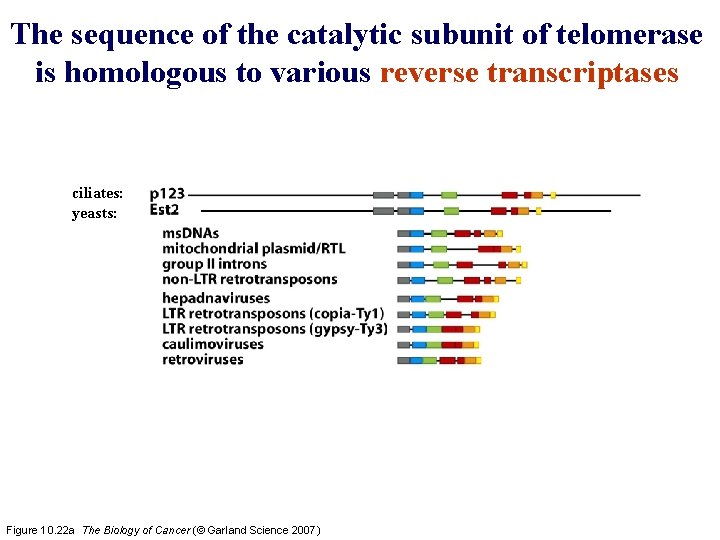 The sequence of the catalytic subunit of telomerase is homologous to various reverse transcriptases

ciliates: p123
yeasts: Est2
msDNAs
mitochondrial plasmid/RTL
group II introns
non-LTR retrotransposons
hepadnaviruses
LTR retrotransposons (copia-Ty1)
LTR retrotransposons (gypsy-Ty3)
caulimoviruses
retroviruses

Figure 10.22a The Biology of Cancer (© Garland Science 2007)